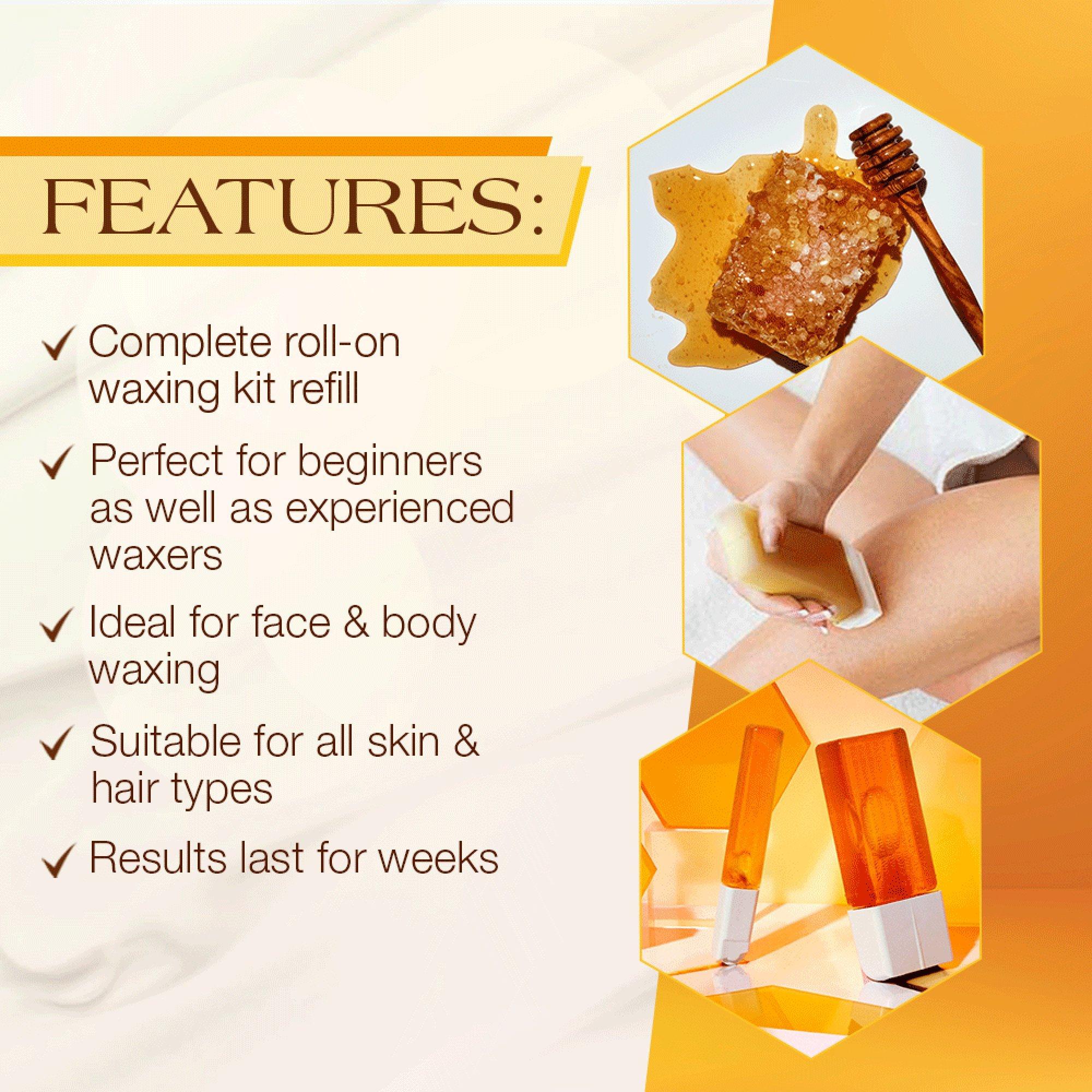 FEATURES:

✓ Complete roll-on waxing kit refill

✓ Perfect for beginners as well as experienced waxers

✓ Ideal for face & body waxing

✓ Suitable for all skin & hair types

✓ Results last for weeks